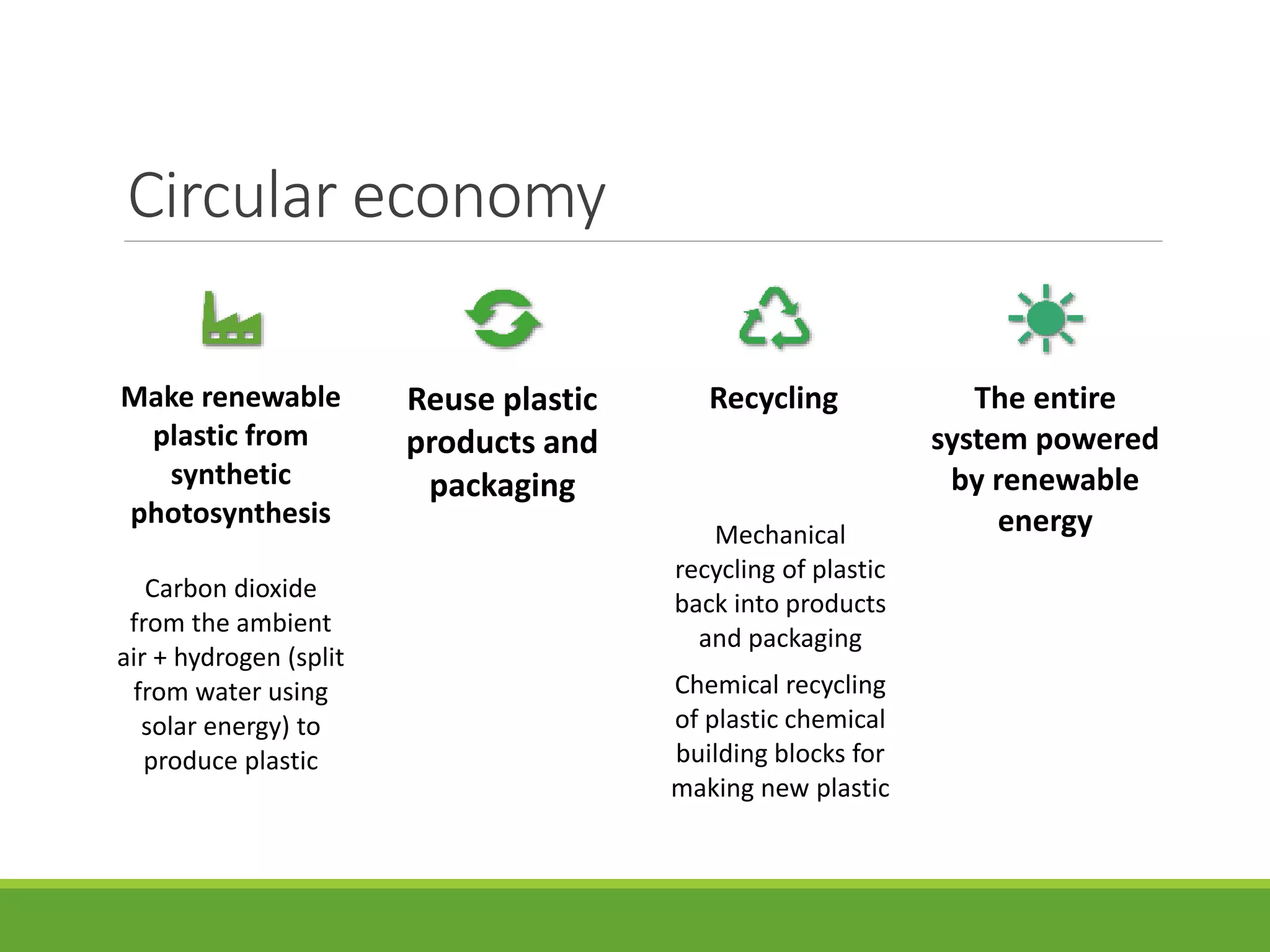 Circular economy

Make renewable plastic from synthetic photosynthesis

Carbon dioxide from the ambient air + hydrogen (split from water using solar energy) to produce plastic

Reuse plastic products and packaging

Recycling

Mechanical recycling of plastic back into products and packaging

Chemical recycling of plastic chemical building blocks for making new plastic

The entire system powered by renewable energy